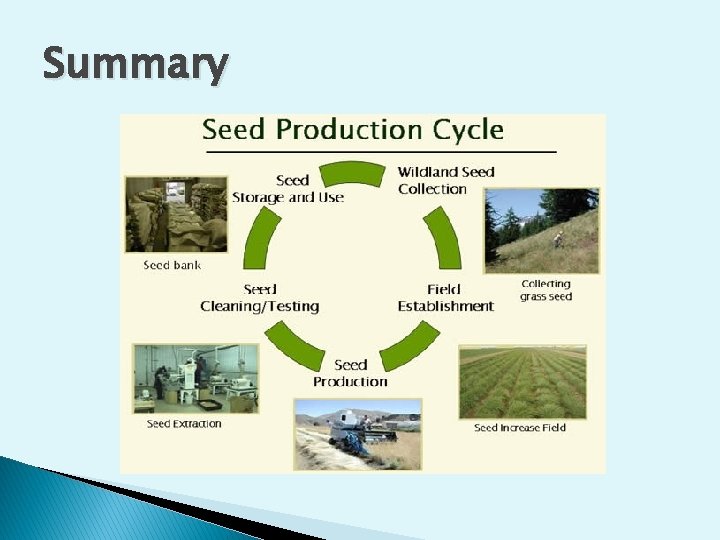 Summary

Seed Production Cycle

Seed Storage and Use

Wildland Seed Collection

Seed bank

Collecting grass seed

Seed Cleaning/Testing

Field Establishment

Seed Production

Seed Extraction

Seed Increase Field